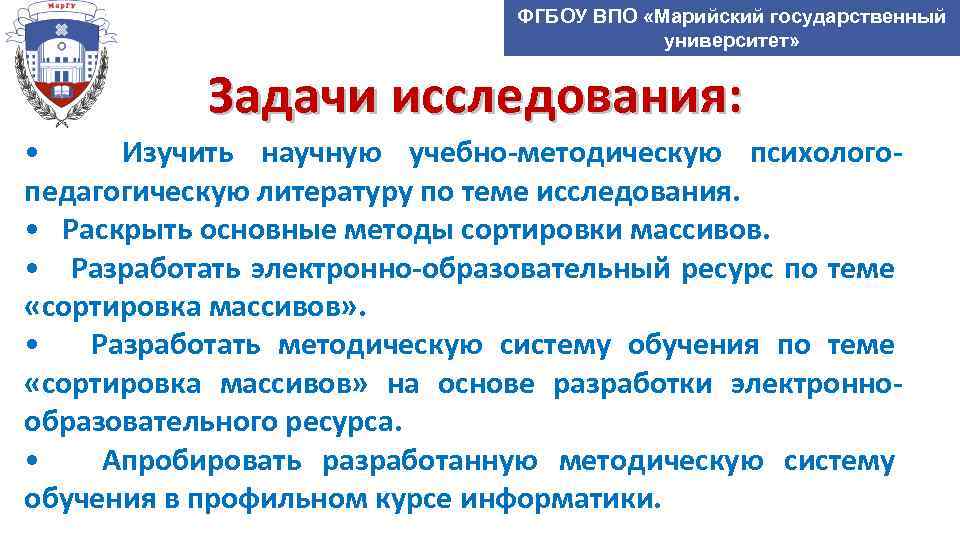 МарГУ

ФГБОУ ВПО «Марийский государственный университет»

Задачи исследования:

• Изучить научную учебно-методическую психолого-педагогическую литературу по теме исследования.
• Раскрыть основные методы сортировки массивов.
• Разработать электронно-образовательный ресурс по теме «сортировка массивов».
• Разработать методическую систему обучения по теме «сортировка массивов» на основе разработки электронно-образовательного ресурса.
• Апробировать разработанную методическую систему обучения в профильном курсе информатики.